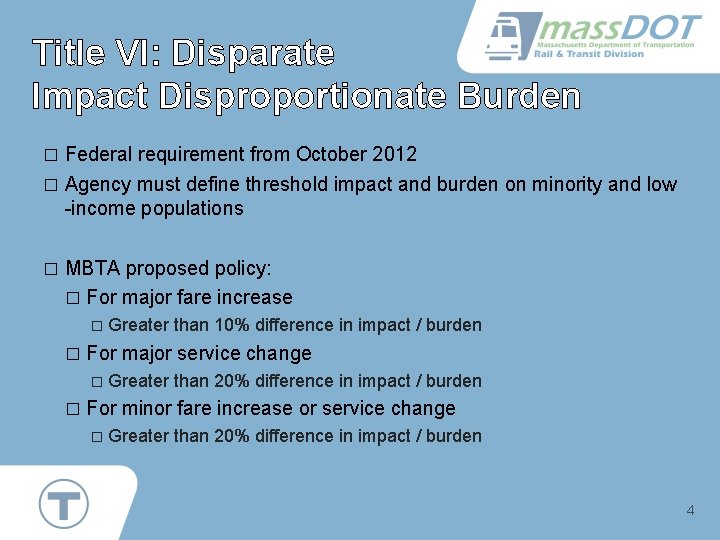 massDOT
Massachusetts Department of Transportation
Rail & Transit Division

Title VI: Disparate Impact Disproportionate Burden

□ Federal requirement from October 2012

□ Agency must define threshold impact and burden on minority and low -income populations

□ MBTA proposed policy:

□ For major fare increase

□ Greater than 10% difference in impact / burden

□ For major service change

□ Greater than 20% difference in impact / burden

□ For minor fare increase or service change

□ Greater than 20% difference in impact / burden

T

4